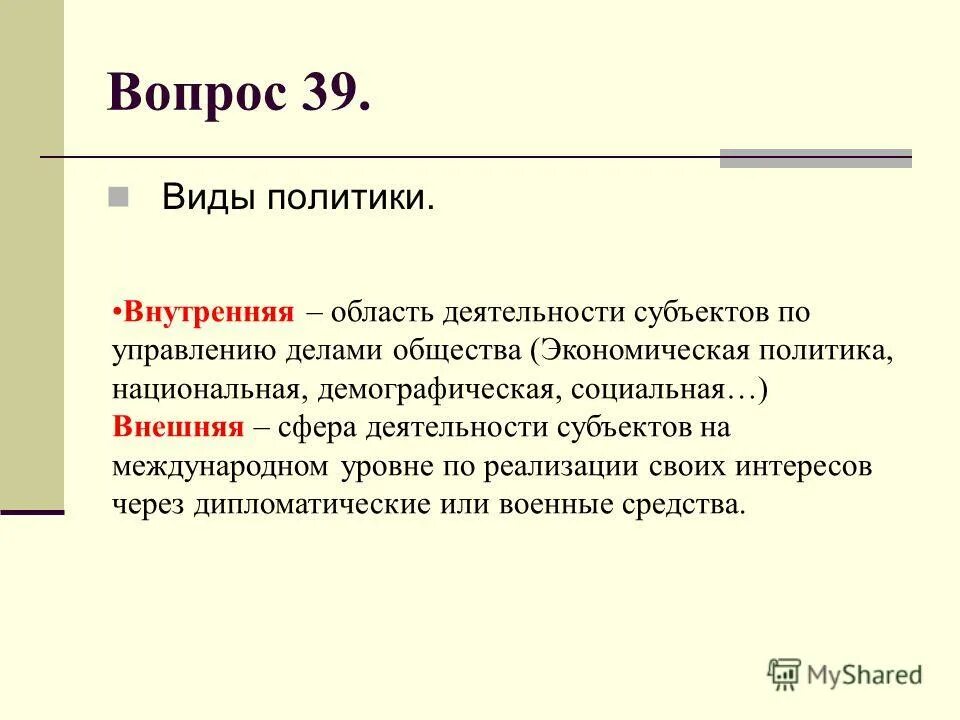 Вопрос 39.

Виды политики.

•Внутренняя – область деятельности субъектов по управлению делами общества (Экономическая политика, национальная, демографическая, социальная…)
Внешняя – сфера деятельности субъектов на международном уровне по реализации своих интересов через дипломатические или военные средства.

MyShared